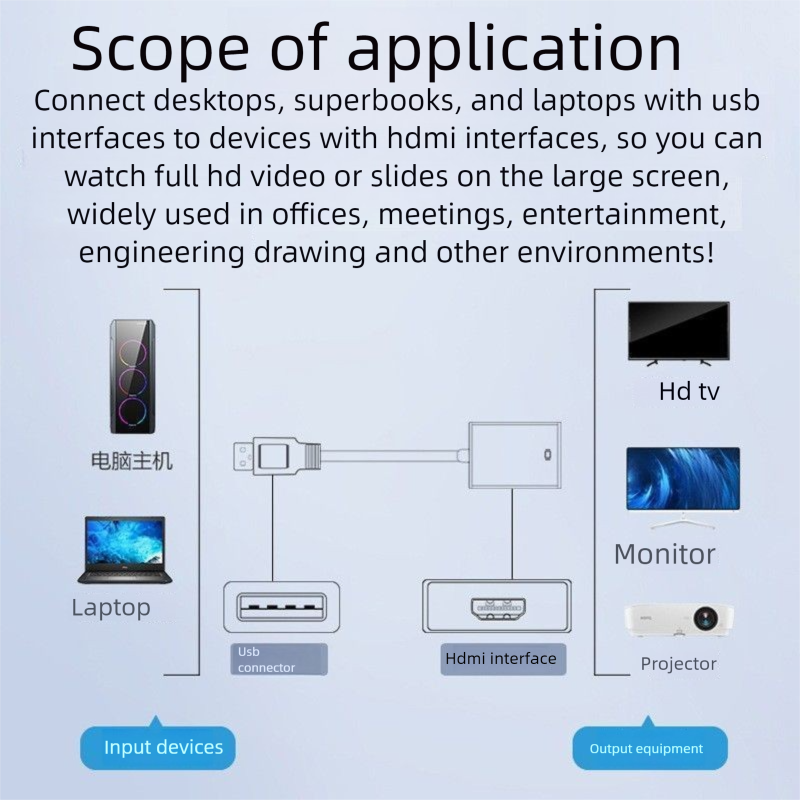 Scope of application

Connect desktops, superbooks, and laptops with usb interfaces to devices with hdmi interfaces, so you can watch full hd video or slides on the large screen, widely used in offices, meetings, entertainment, engineering drawing and other environments!

电脑主机

Laptop

Usb connector

Hdmi interface

Hd tv

Monitor

Projector

Input devices

Output equipment